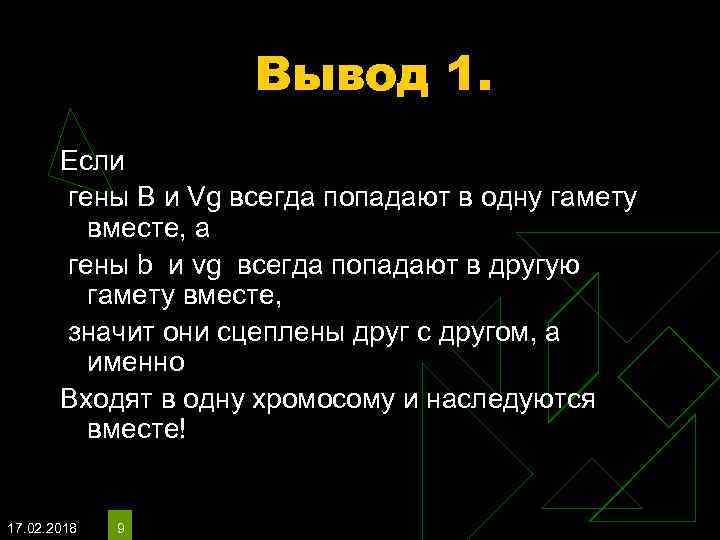 Вывод 1.

Если

гены B и Vg всегда попадают в одну гамету вместе, а

гены b и vg всегда попадают в другую гамету вместе,

значит они сцеплены друг с другом, а именно

Входят в одну хромосому и наследуются вместе!

17.02.2018

9